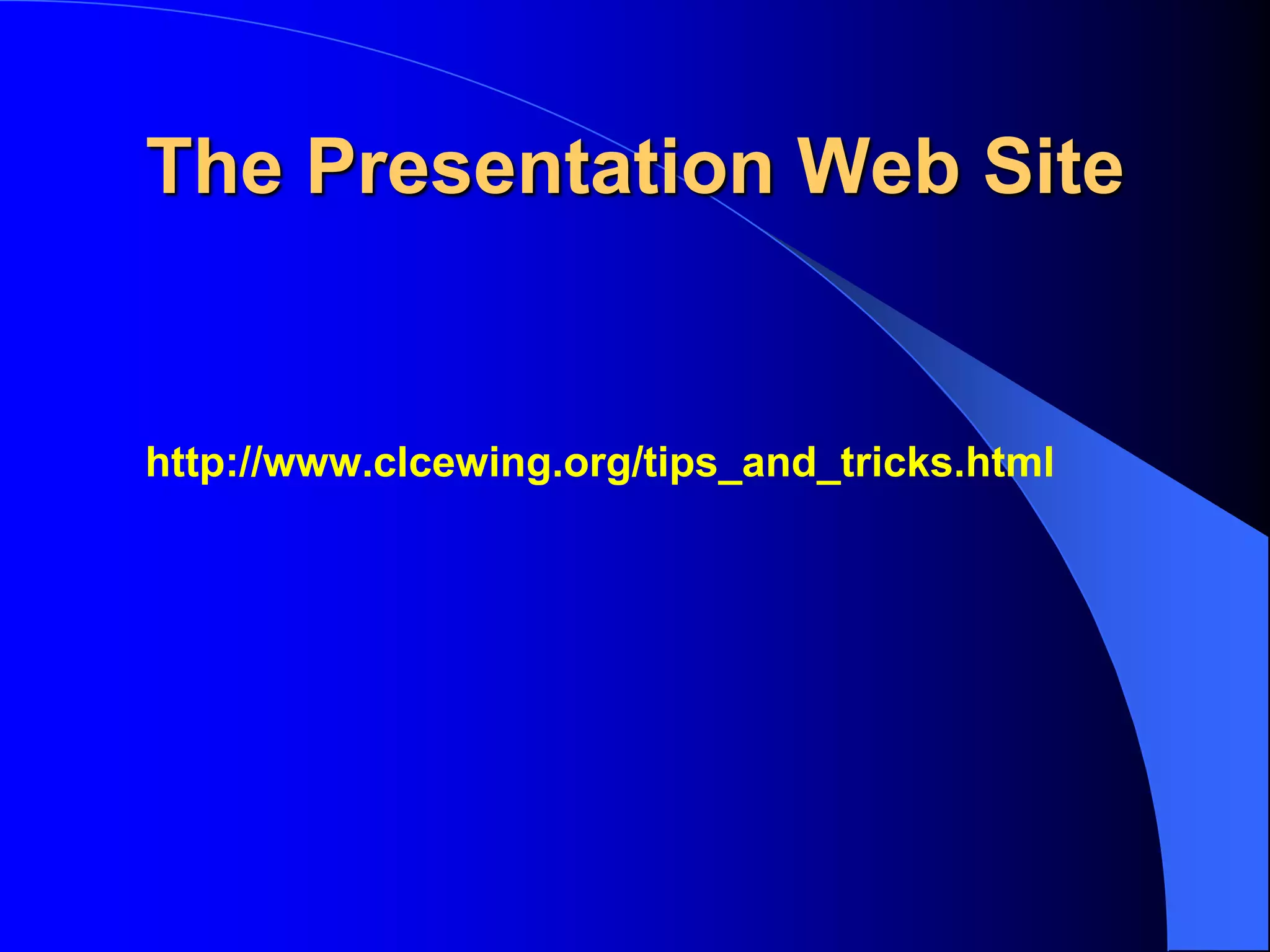 The Presentation Web Site

http://www.clcewing.org/tips_and_tricks.html